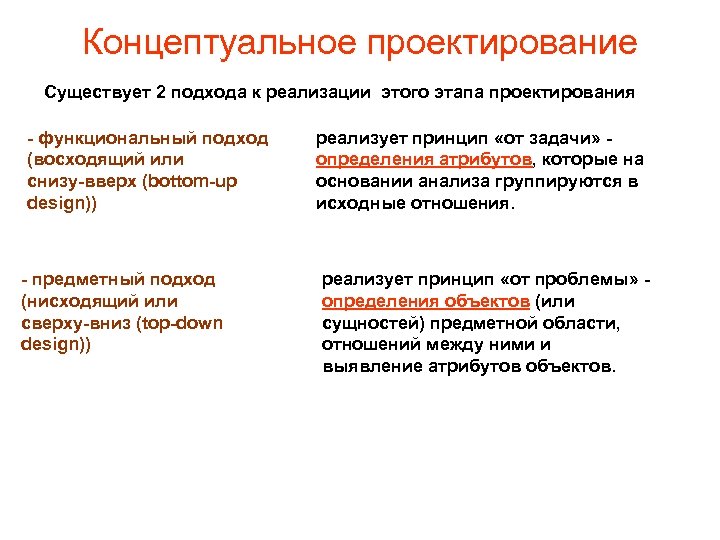 Концептуальное проектирование

Существует 2 подхода к реализации этого этапа проектирования

- функциональный подход (восходящий или снизу-вверх (bottom-up design))

реализует принцип «от задачи» - определения атрибутов, которые на основании анализа группируются в исходные отношения.

- предметный подход (нисходящий или сверху-вниз (top-down design))

реализует принцип «от проблемы» - определения объектов (или сущностей) предметной области, отношений между ними и выявление атрибутов объектов.